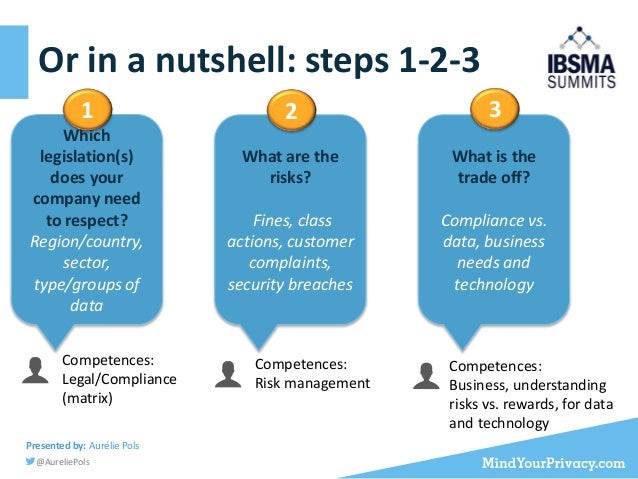 Or in a nutshell: steps 1-2-3

IBSMA SUMMITS

1

Which legislation(s) does your company need to respect?

Region/country, sector, type/groups of data

Competences: Legal/Compliance (matrix)

2

What are the risks?

Fines, class actions, customer complaints, security breaches

Competences: Risk management

3

What is the trade off?

Compliance vs. data, business needs and technology

Competences: Business, understanding risks vs. rewards, for data and technology

Presented by: Aurélie Pols

@AureliePols

MindYourPrivacy.com